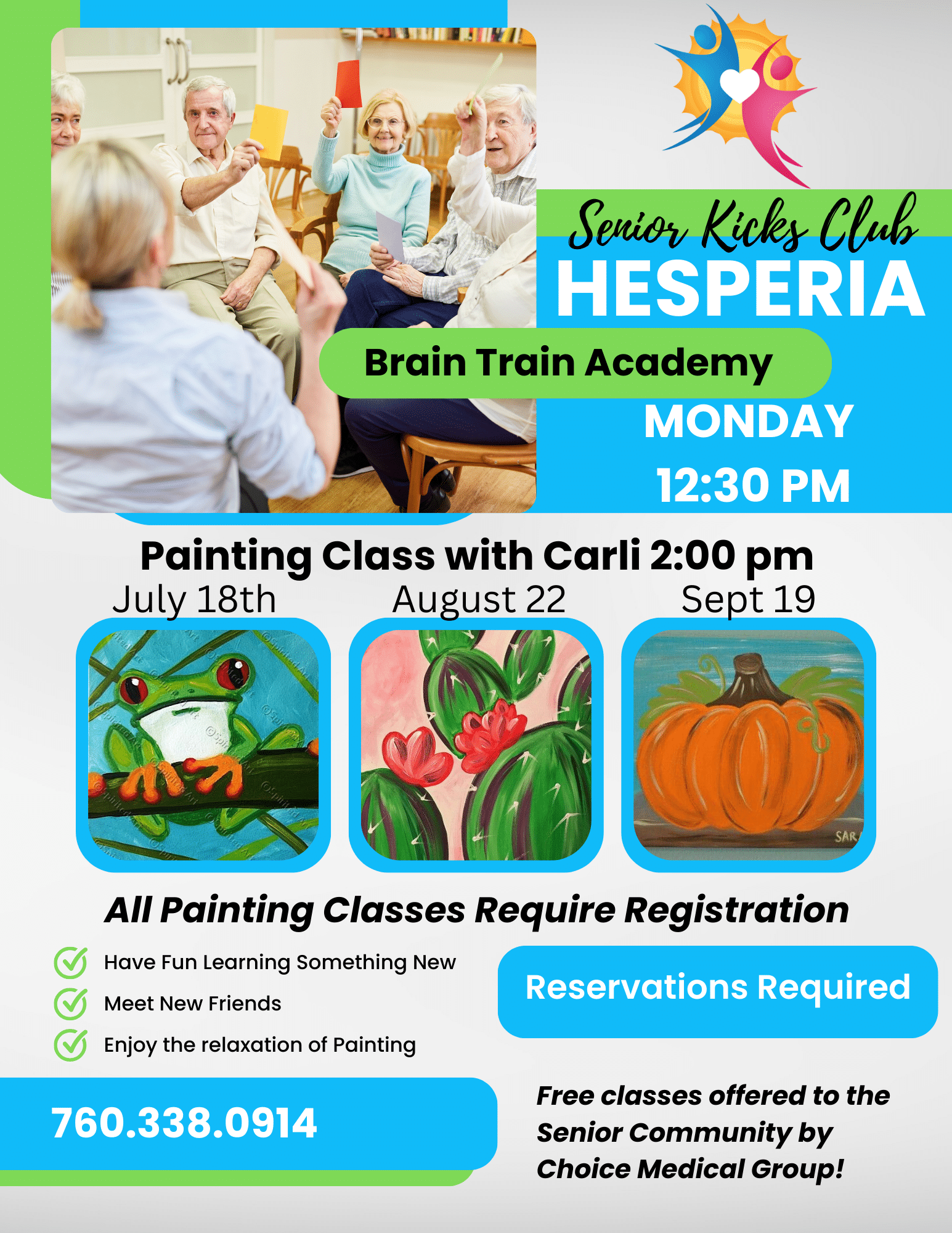 Senior Kicks Club
HESPERIA
Brain Train Academy
MONDAY
12:30 PM

Painting Class with Carli 2:00 pm
July 18th
August 22
Sept 19

SAR

All Painting Classes Require Registration

Have Fun Learning Something New
Meet New Friends
Enjoy the relaxation of Painting

Reservations Required

760.338.0914

Free classes offered to the Senior Community by Choice Medical Group!